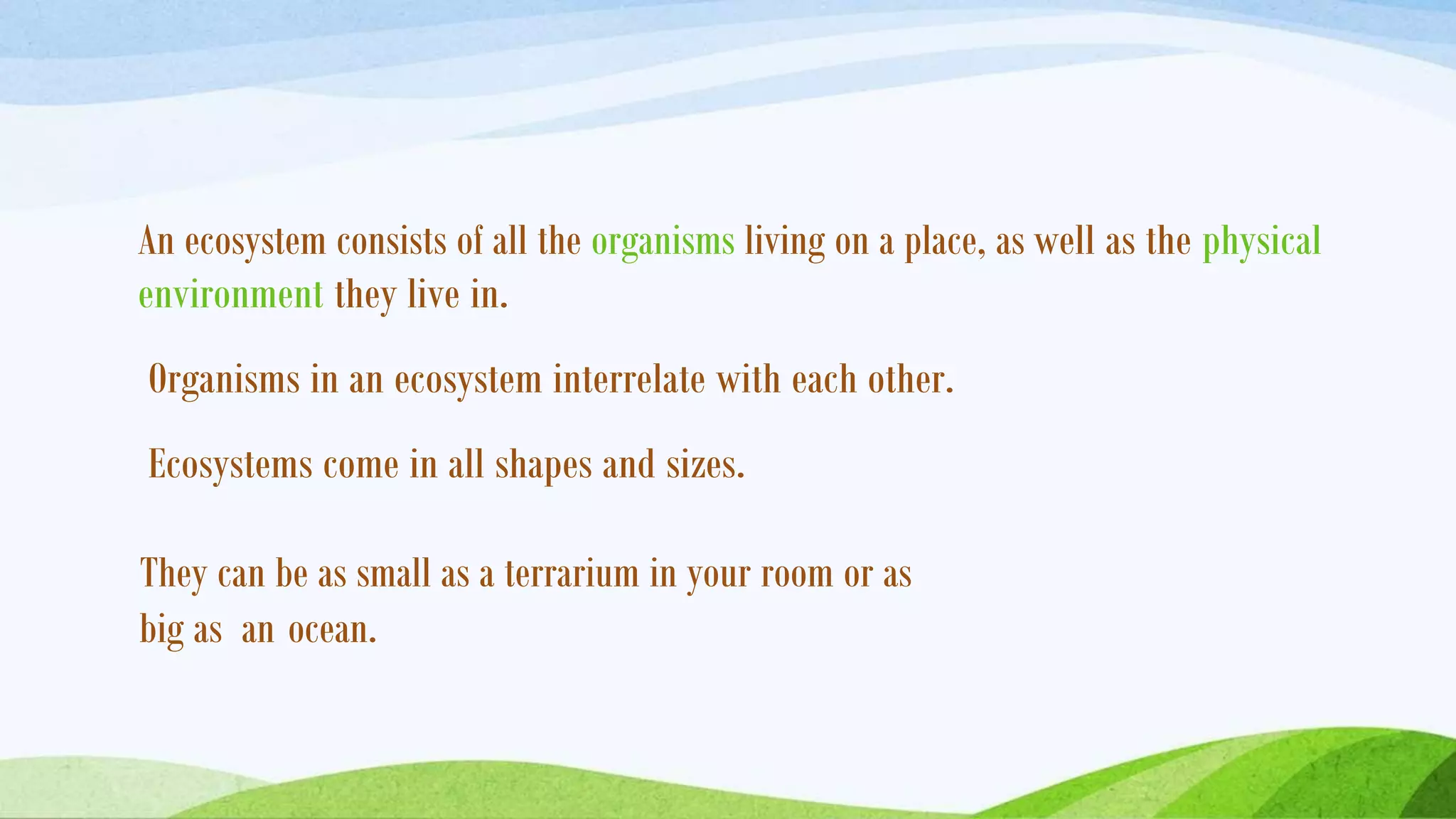 An ecosystem consists of all the organisms living on a place, as well as the physical environment they live in.

Organisms in an ecosystem interrelate with each other.

Ecosystems come in all shapes and sizes.

They can be as small as a terrarium in your room or as big as an ocean.